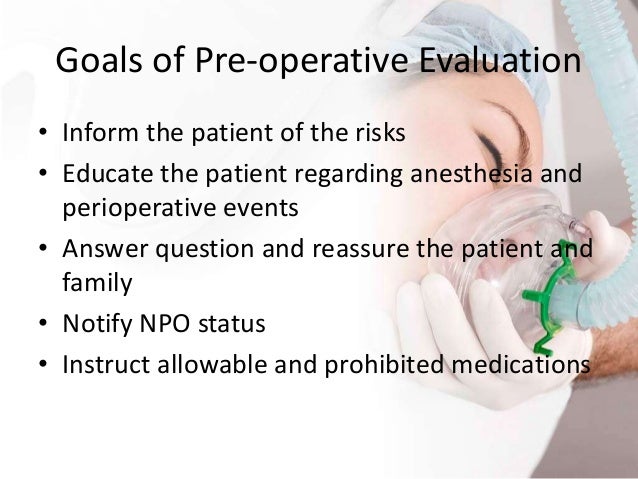 Goals of Pre-operative Evaluation

• Inform the patient of the risks
• Educate the patient regarding anesthesia and perioperative events
• Answer question and reassure the patient and family
• Notify NPO status
• Instruct allowable and prohibited medications